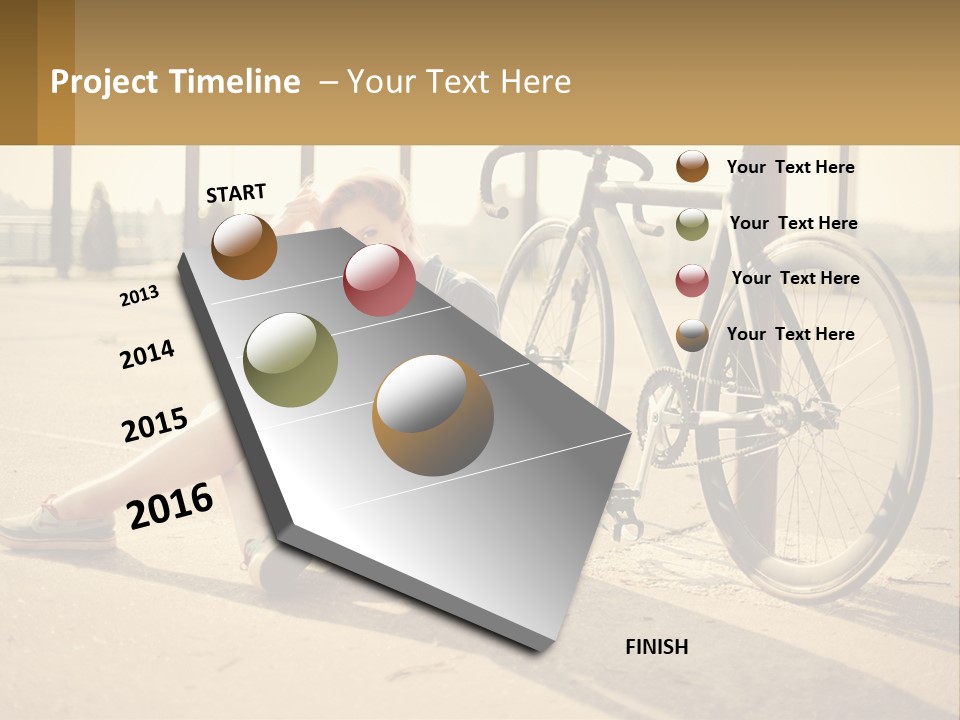 Project Timeline – Your Text Here

START

2013

2014

2015

2016

FINISH

Your Text Here

Your Text Here

Your Text Here

Your Text Here